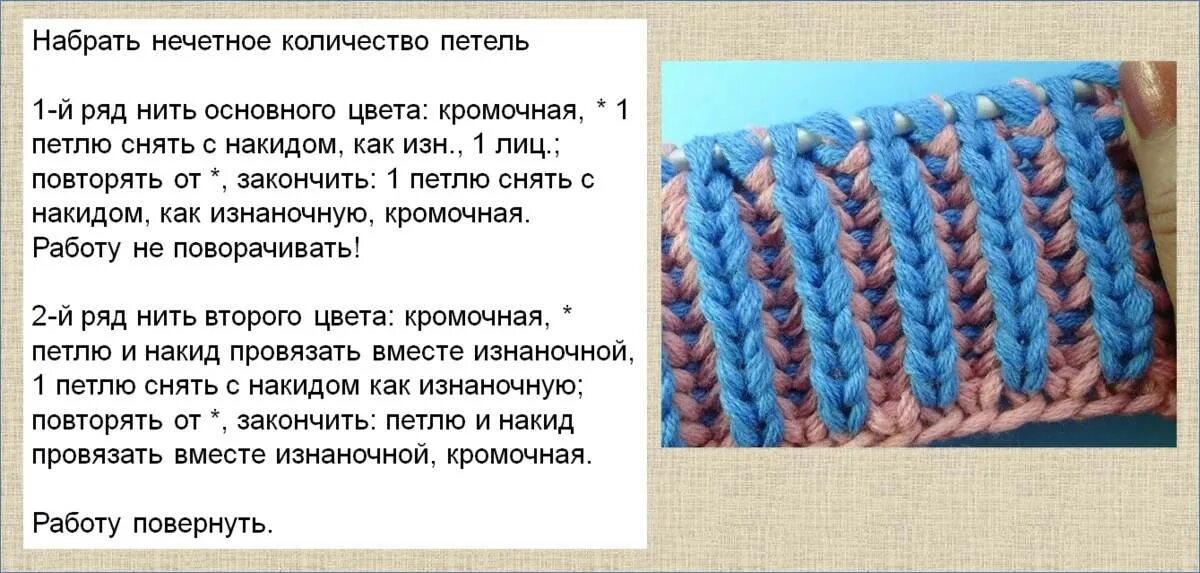 Набрать нечетное количество петель

1-й ряд нить основного цвета: кромочная, * 1 петлю снять с накидом, как изн., 1 лиц.; повторять от *, закончить: 1 петлю снять с накидом, как изнаночную, кромочная. Работу не поворачивать!

2-й ряд нить второго цвета: кромочная, * петлю и накид провязать вместе изнаночной, 1 петлю снять с накидом как изнаночную; повторять от *, закончить: петлю и накид провязать вместе изнаночной, кромочная.

Работу повернуть.